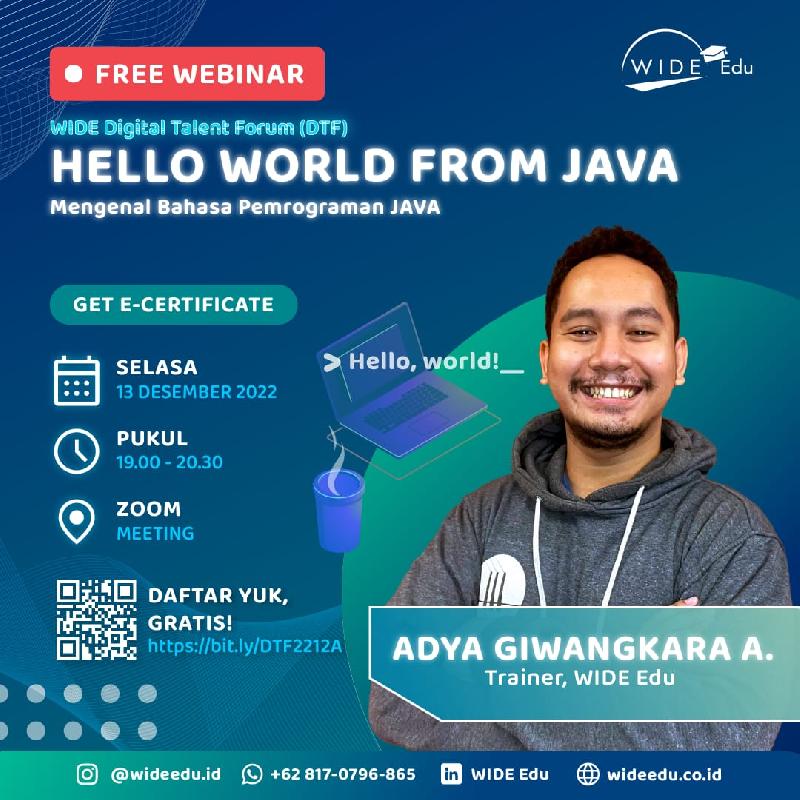 FREE WEBINAR

WIDE Edu

WIDE Digital Talent Forum (DTF)

HELLO WORLD FROM JAVA

Mengenal Bahasa Pemrograman JAVA

GET E-CERTIFICATE

SELASA
13 DESEMBER 2022

PUKUL
19.00 - 20.30

ZOOM
MEETING

> Hello, world!_

DAFTAR YUK, GRATIS!
https://bit.ly/DTF2212A

ADYA GIWANGKARA A.
Trainer, WIDE Edu

@wideedu.id +62 817-0796-865 WIDE Edu wideedu.co.id